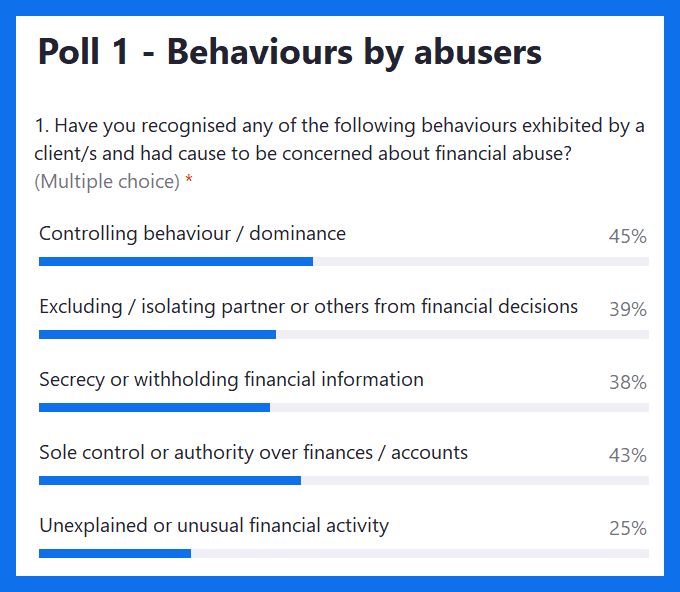 Poll 1 - Behaviours by abusers

1. Have you recognised any of the following behaviours exhibited by a client/s and had cause to be concerned about financial abuse? (Multiple choice) *

Controlling behaviour / dominance 45%

Excluding / isolating partner or others from financial decisions 39%

Secrecy or withholding financial information 38%

Sole control or authority over finances / accounts 43%

Unexplained or unusual financial activity 25%